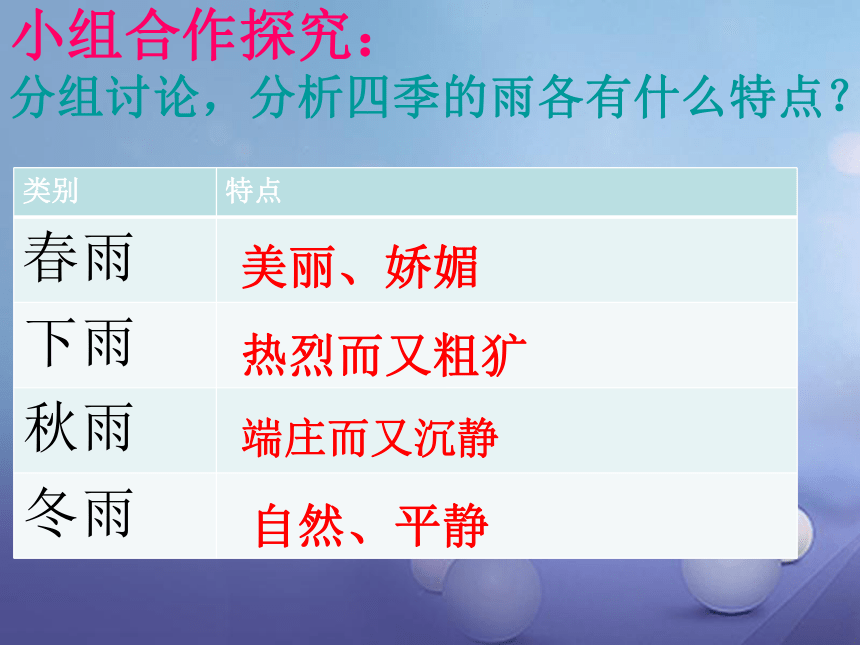 小组合作探究：
分组讨论，分析四季的雨各有什么特点？

| 类别 | 特点 |
|---|---|
| 春雨 | 美丽、娇媚 |
| 下雨 | 热烈而又粗犷 |
| 秋雨 | 端庄而又沉静 |
| 冬雨 | 自然、平静 |